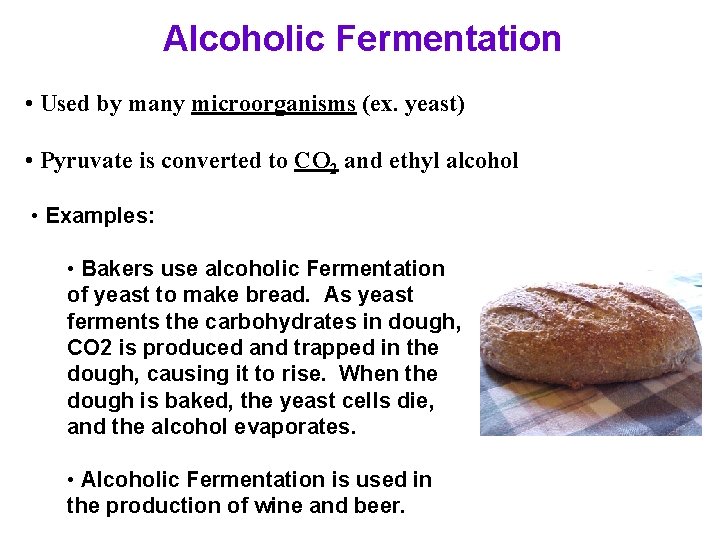 Alcoholic Fermentation

• Used by many microorganisms (ex. yeast)

• Pyruvate is converted to $CO_2$ and ethyl alcohol

• Examples:

• Bakers use alcoholic Fermentation of yeast to make bread. As yeast ferments the carbohydrates in dough, CO2 is produced and trapped in the dough, causing it to rise. When the dough is baked, the yeast cells die, and the alcohol evaporates.

• Alcoholic Fermentation is used in the production of wine and beer.